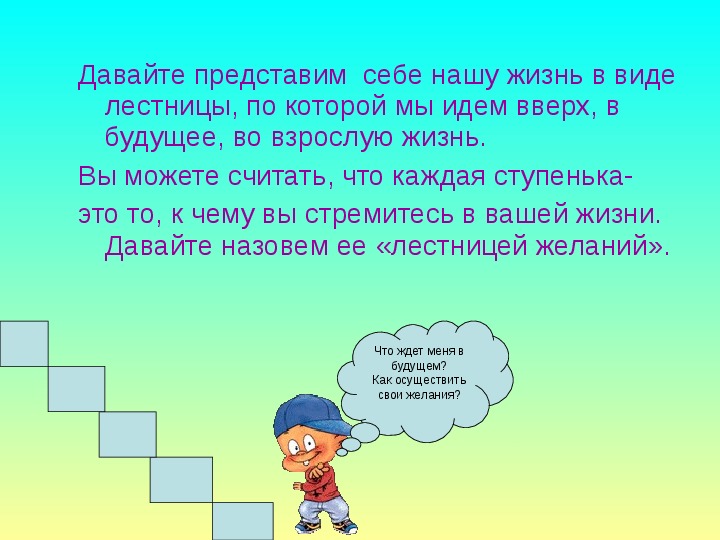 Давайте представим себе нашу жизнь в виде лестницы, по которой мы идем вверх, в будущее, во взрослую жизнь.

Вы можете считать, что каждая ступенька-

это то, к чему вы стремитесь в вашей жизни. Давайте назовем ее «лестницей желаний».

Что ждет меня в будущем? Как осуществить свои желания?